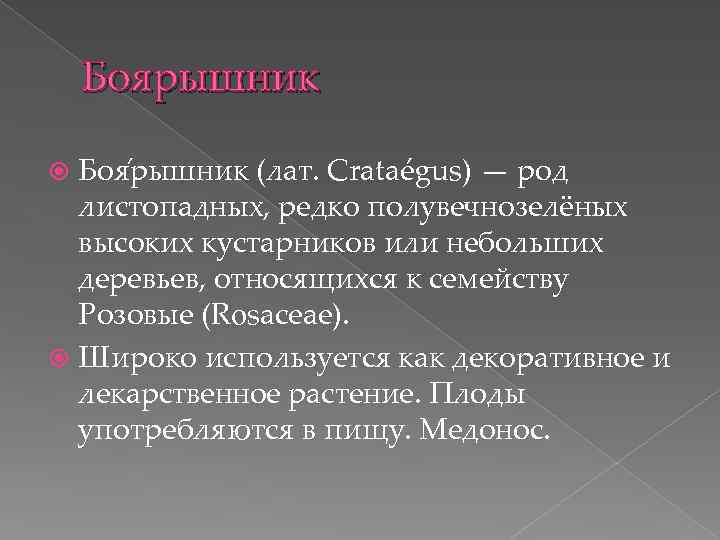 Боярышник

Боя́рышник (лат. Crataégus) — род листопадных, редко полувечнозелёных высоких кустарников или небольших деревьев, относящихся к семейству Розовые (Rosaceae).

Широко используется как декоративное и лекарственное растение. Плоды употребляются в пищу. Медонос.